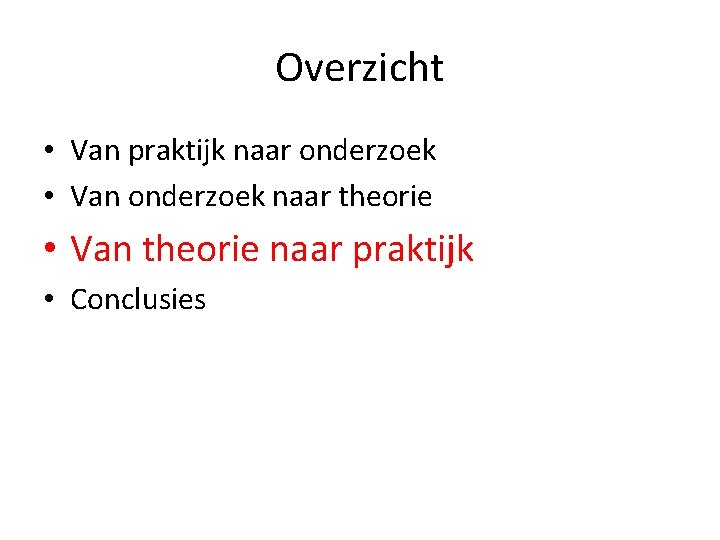 Overzicht

• Van praktijk naar onderzoek
• Van onderzoek naar theorie
• Van theorie naar praktijk
• Conclusies